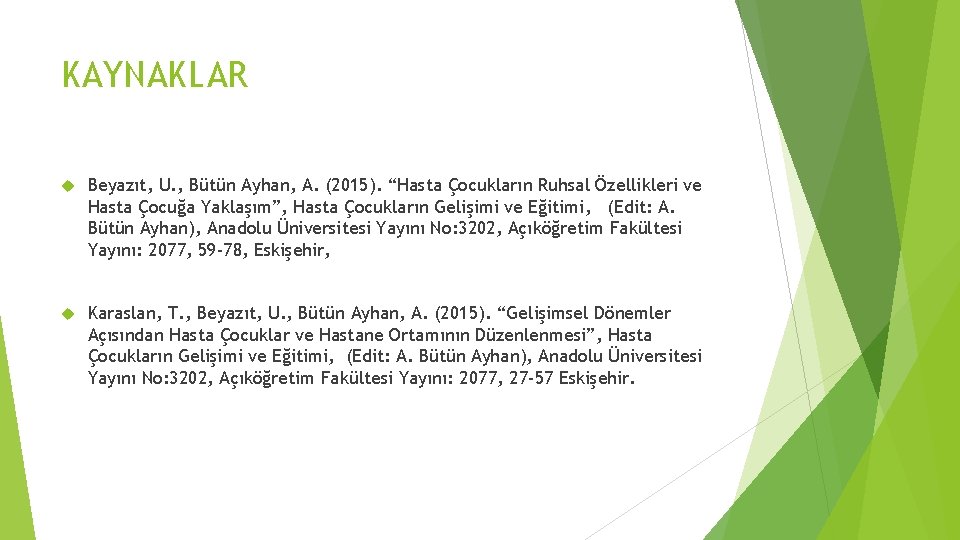 KAYNAKLAR

Beyazıt, U., Bütün Ayhan, A. (2015). “Hasta Çocukların Ruhsal Özellikleri ve Hasta Çocuğa Yaklaşım”, Hasta Çocukların Gelişimi ve Eğitimi, (Edit: A. Bütün Ayhan), Anadolu Üniversitesi Yayını No:3202, Açıköğretim Fakültesi Yayını: 2077, 59-78, Eskişehir,

Karaslan, T., Beyazıt, U., Bütün Ayhan, A. (2015). “Gelişimsel Dönemler Açısından Hasta Çocuklar ve Hastane Ortamının Düzenlenmesi”, Hasta Çocukların Gelişimi ve Eğitimi, (Edit: A. Bütün Ayhan), Anadolu Üniversitesi Yayını No:3202, Açıköğretim Fakültesi Yayını: 2077, 27-57 Eskişehir.